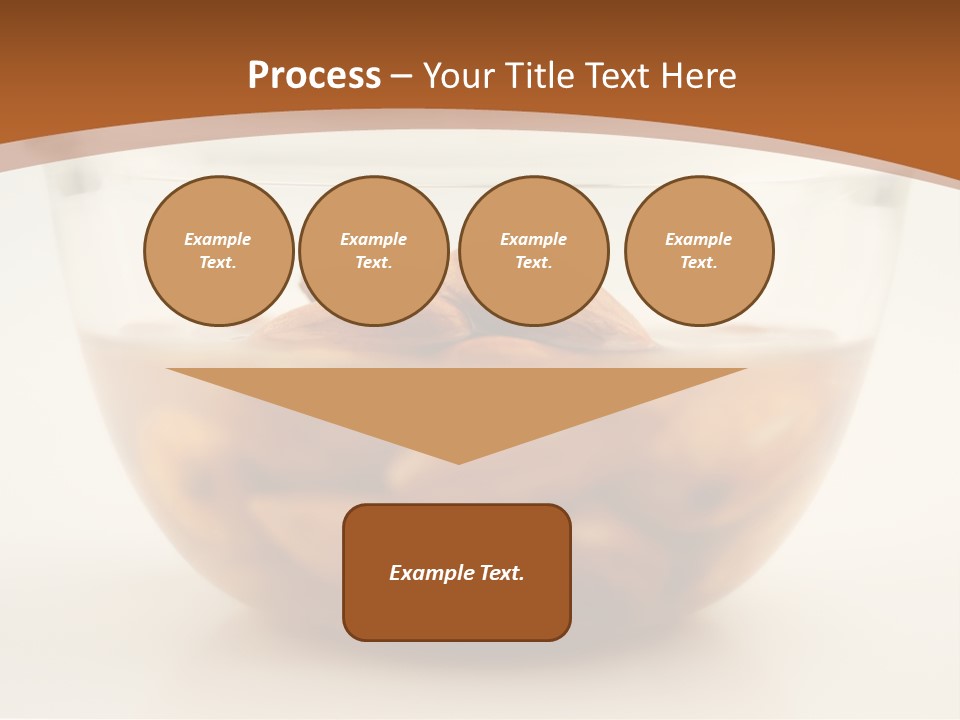 Process – Your Title Text Here

Example Text.

Example Text.

Example Text.

Example Text.

Example Text.